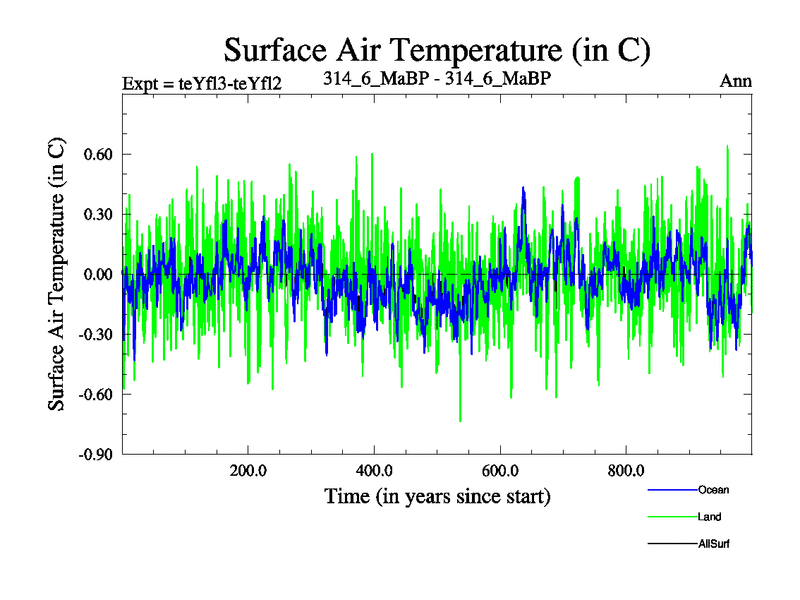 Surface Air Temperature (in C)

Expt = teYfl3-teYfl2

314_6_MaBP - 314_6_MaBP

Ann

Surface Air Temperature (in C)

0.60

0.30

0.00

-0.30

-0.60

-0.90

200.0

400.0

600.0

800.0

Time (in years since start)

Ocean

Land

AllSurf